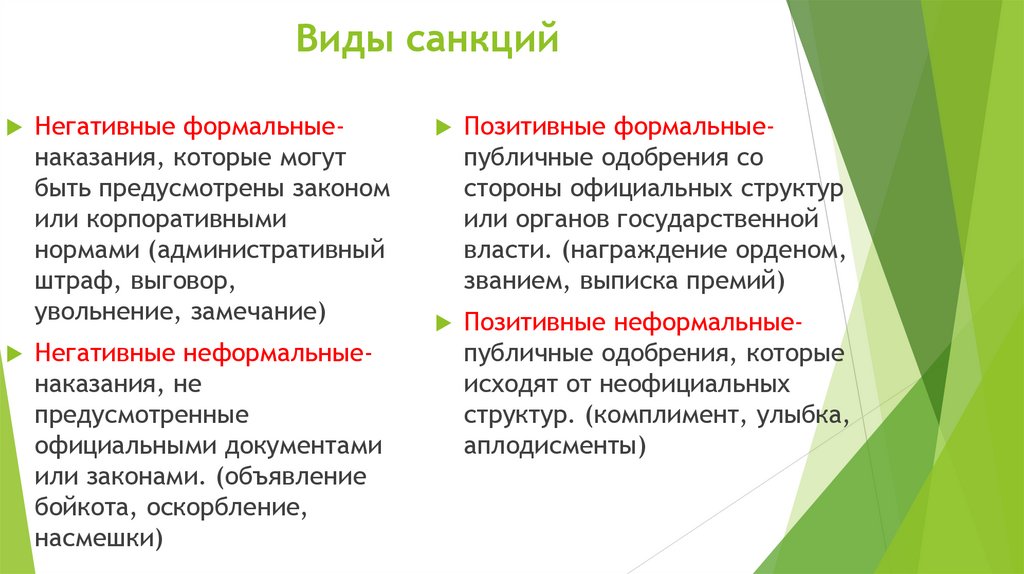 Виды санкций

Негативные формальные- наказания, которые могут быть предусмотрены законом или корпоративными нормами (административный штраф, выговор, увольнение, замечание)

Негативные неформальные- наказания, не предусмотренные официальными документами или законами. (объявление бойкота, оскорбление, насмешки)

Позитивные формальные- публичные одобрения со стороны официальных структур или органов государственной власти. (награждение орденом, званием, выписка премий)

Позитивные неформальные- публичные одобрения, которые исходят от неофициальных структур. (комплимент, улыбка, аплодисменты)